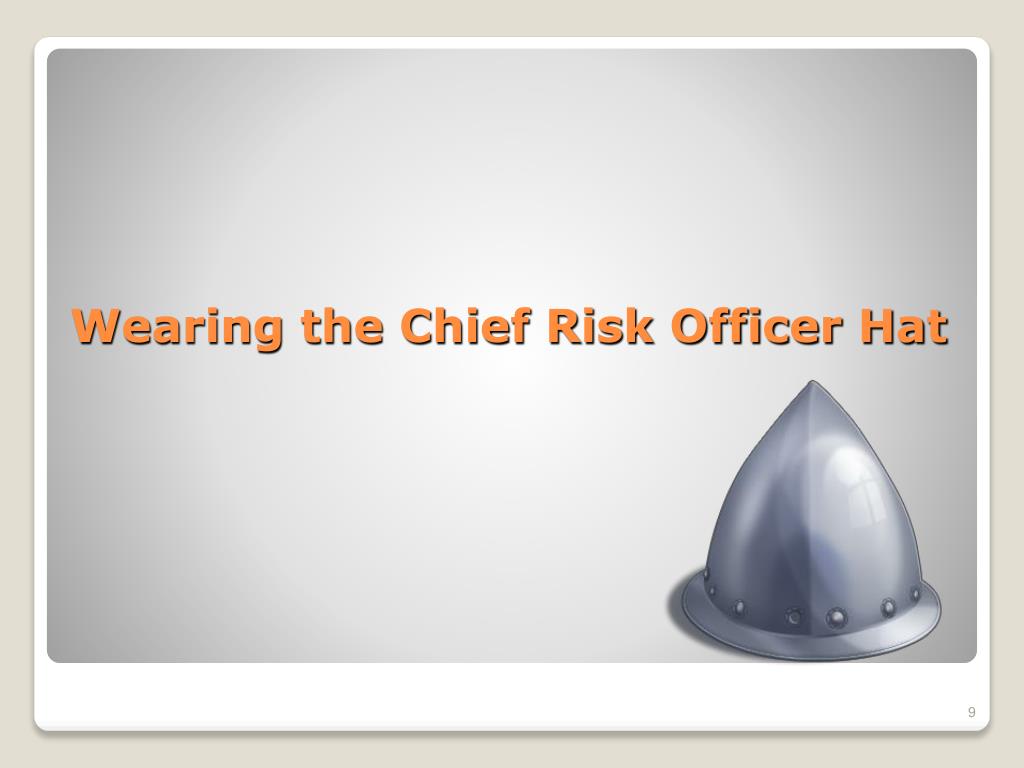 Wearing the Chief Risk Officer Hat

9